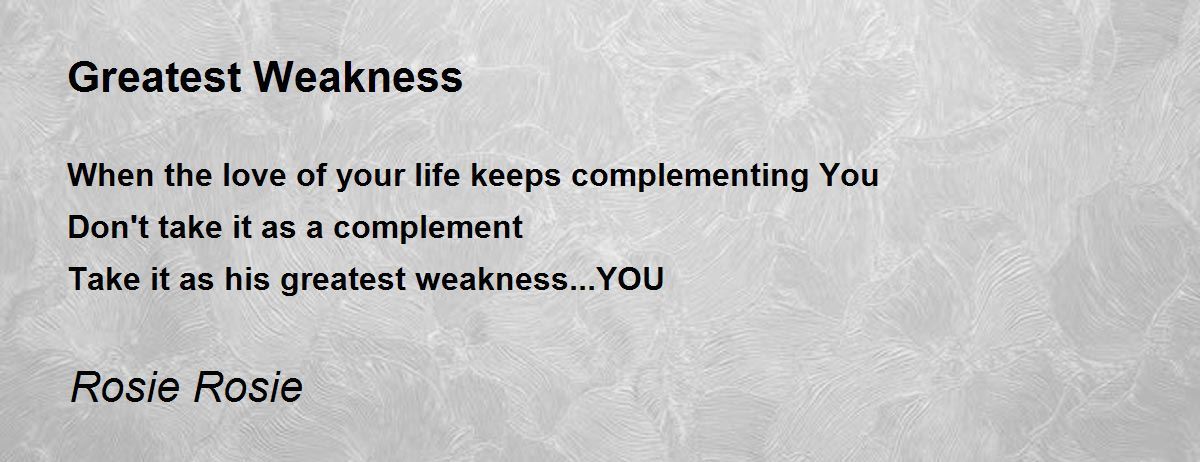 Greatest Weakness

When the love of your life keeps complementing You
Don't take it as a complement
Take it as his greatest weakness...YOU

Rosie Rosie